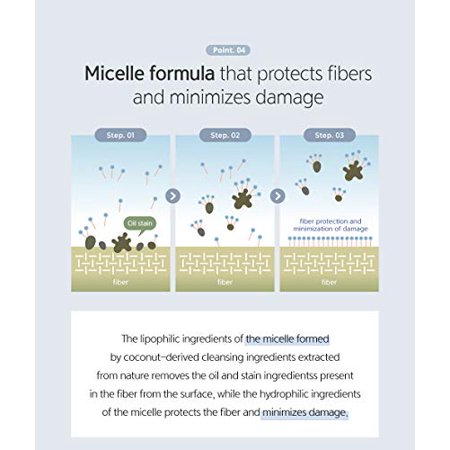 Point. 04

Micelle formula that protects fibers and minimizes damage

Step. 01

Oil stain

fiber

Step. 02

fiber

Step. 03

fiber protection and minimization of damage

fiber

The lipophilic ingredients of the micelle formed by coconut-derived cleansing ingredients extracted from nature removes the oil and stain ingredientss present in the fiber from the surface, while the hydrophilic ingredients of the micelle protects the fiber and minimizes damage.